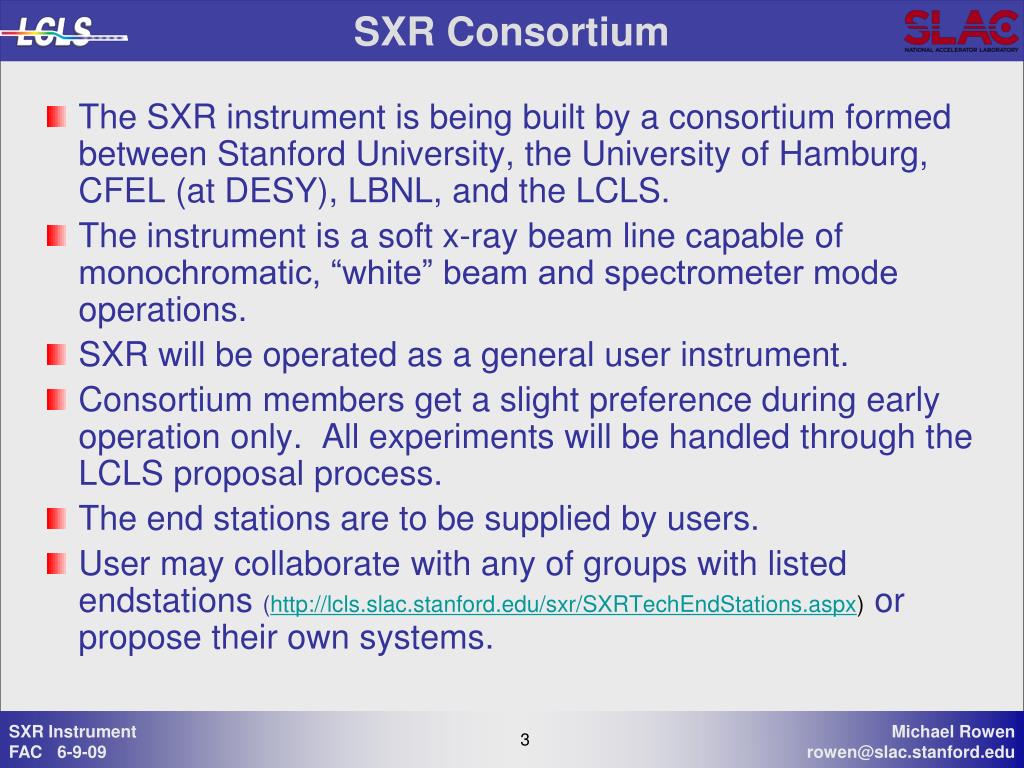 LCLS

SXR Consortium

SLAC
NATIONAL ACCELERATOR LABORATORY

The SXR instrument is being built by a consortium formed between Stanford University, the University of Hamburg, CFEL (at DESY), LBNL, and the LCLS.

The instrument is a soft x-ray beam line capable of monochromatic, “white” beam and spectrometer mode operations.

SXR will be operated as a general user instrument.

Consortium members get a slight preference during early operation only. All experiments will be handled through the LCLS proposal process.

The end stations are to be supplied by users.

User may collaborate with any of groups with listed endstations (http://lcls.slac.stanford.edu/sxr/SXRTechEndStations.aspx) or propose their own systems.

SXR Instrument
FAC 6-9-09

3

Michael Rowen
rowen@slac.stanford.edu